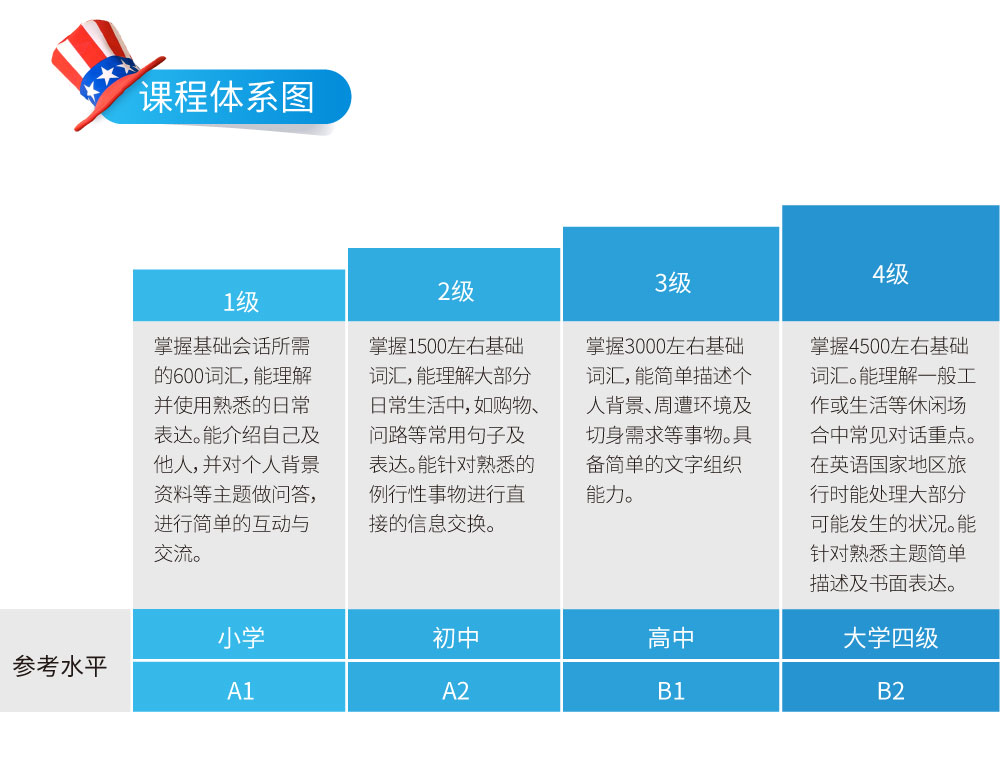 课程体系图

|  | 1级 | 2级 | 3级 | 4级 |
|---|---|---|---|---|
|  | 掌握基础会话所需的600词汇，能理解并使用熟悉的日常表达。能介绍自己及他人，并对个人背景资料等主题做问答，进行简单的互动与交流。 | 掌握1500左右基础词汇，能理解大部分日常生活中，如购物、问路等常用句子及表达。能针对熟悉的例行性事物进行直接的信息交换。 | 掌握3000左右基础词汇，能简单描述个人背景、周遭环境及切身需求等事物。具备简单的文字组织能力。 | 掌握4500左右基础词汇。能理解一般工作或生活等休闲场合中常见对话重点。在英语国家地区旅行时能处理大部分可能发生的状况。能针对熟悉主题简单描述及书面表达。 |
| 参考水平 | 小学 | 初中 | 高中 | 大学四级 |
|  | A1 | A2 | B1 | B2 |